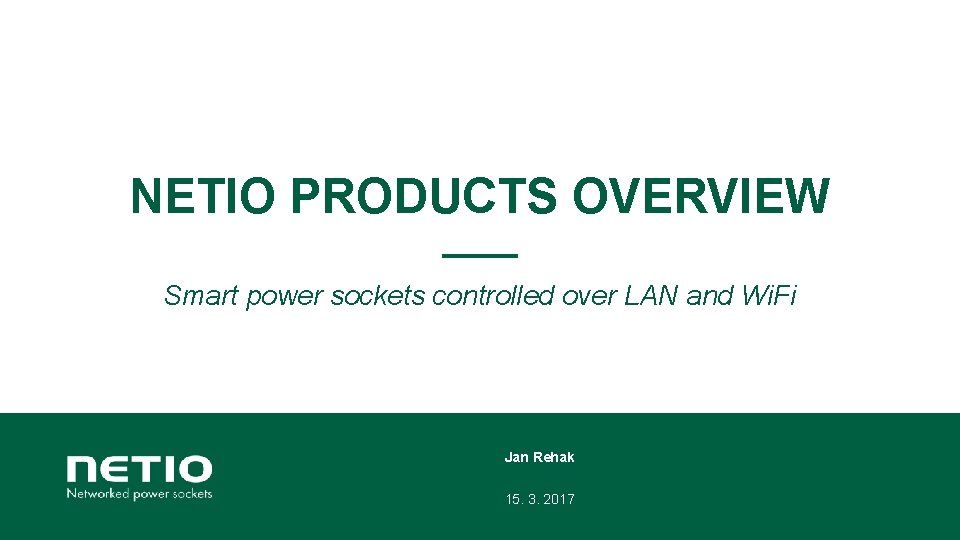 NETIO PRODUCTS OVERVIEW

Smart power sockets controlled over LAN and WiFi

NETIO
Networked power sockets

Jan Rehak

15. 3. 2017